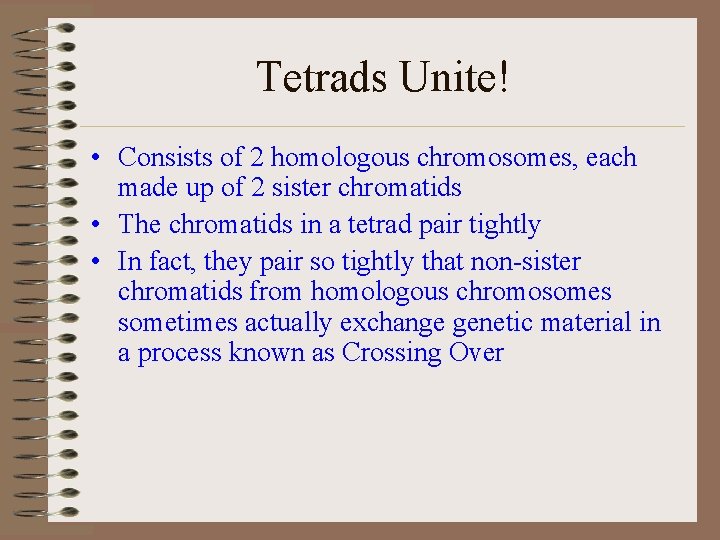 Tetrads Unite!

• Consists of 2 homologous chromosomes, each made up of 2 sister chromatids
• The chromatids in a tetrad pair tightly
• In fact, they pair so tightly that non-sister chromatids from homologous chromosomes sometimes actually exchange genetic material in a process known as Crossing Over